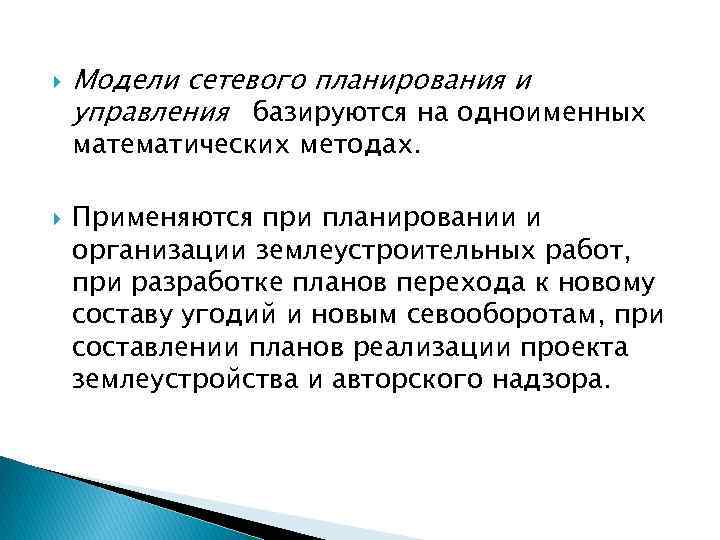 Модели сетевого планирования и управления базируются на одноименных математических методах.

Применяются при планировании и организации землеустроительных работ, при разработке планов перехода к новому составу угодий и новым севооборотам, при составлении планов реализации проекта землеустройства и авторского надзора.